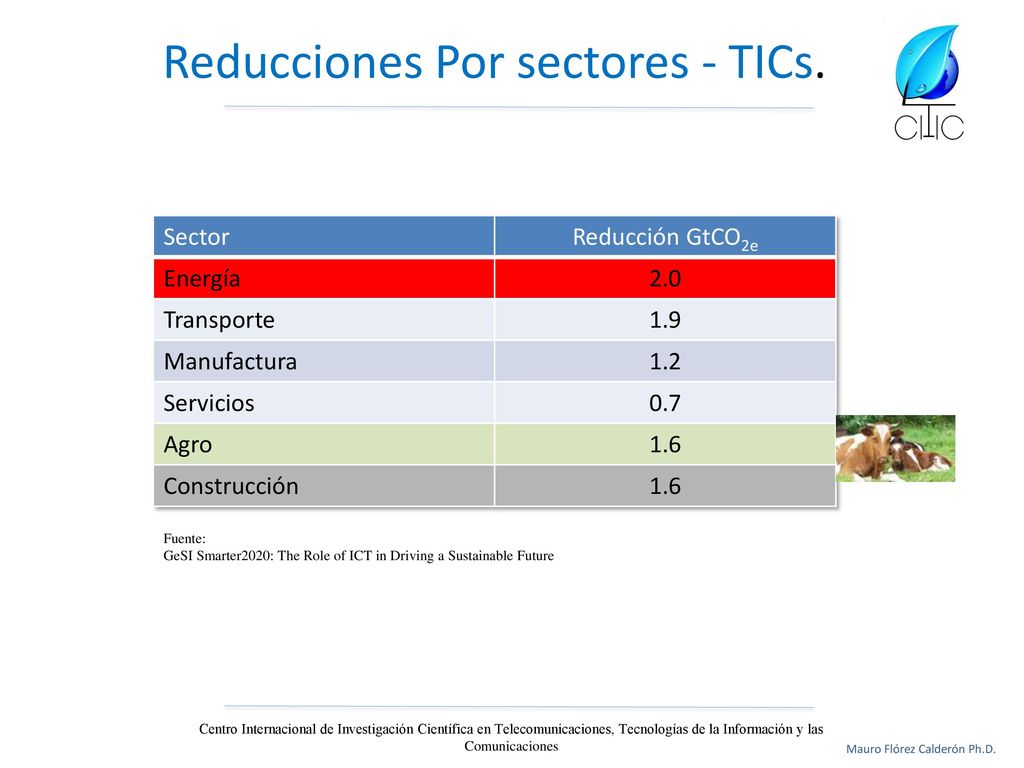 Reducciones Por sectores - TICs.

CITIC

| Sector | Reducción $GtCO_{2e}$ |
|---|---|
| Energía | 2.0 |
| Transporte | 1.9 |
| Manufactura | 1.2 |
| Servicios | 0.7 |
| Agro | 1.6 |
| Construcción | 1.6 |

Fuente:
GeSI Smarter2020: The Role of ICT in Driving a Sustainable Future

Centro Internacional de Investigación Científica en Telecomunicaciones, Tecnologías de la Información y las Comunicaciones

Mauro Flórez Calderón Ph.D.